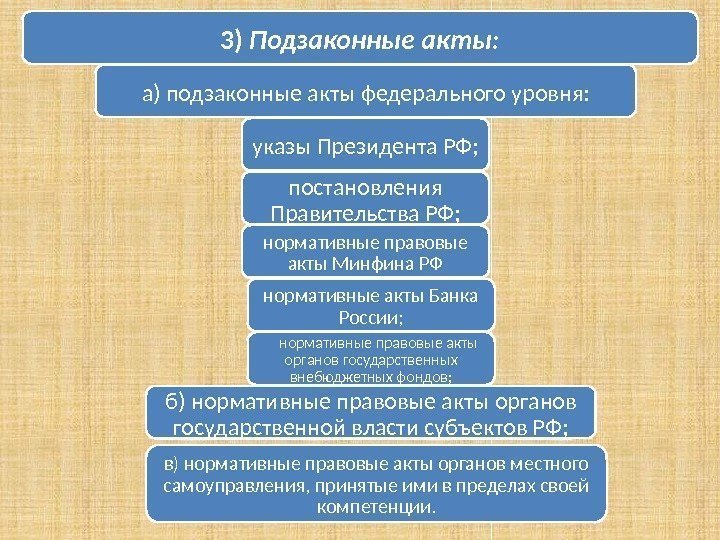 3) Подзаконные акты:

а) подзаконные акты федерального уровня:

указы Президента РФ;

постановления Правительства РФ;

нормативные правовые акты Минфина РФ

нормативные акты Банка России;

нормативные правовые акты органов государственных внебюджетных фондов;

б) нормативные правовые акты органов государственной власти субъектов РФ;

в) нормативные правовые акты органов местного самоуправления, принятые ими в пределах своей компетенции.